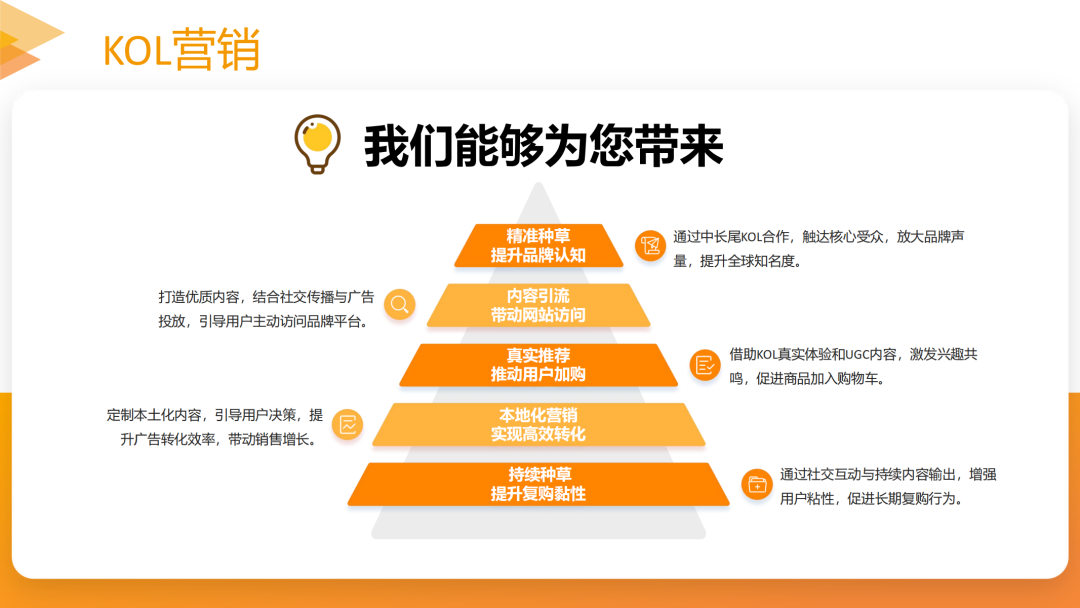 KOL营销

我们能够为您带来

精准种草
提升品牌认知

通过中长尾KOL合作，触达核心受众，放大品牌声量，提升全球知名度。

打造优质内容，结合社交传播与广告投放，引导用户主动访问品牌平台。

内容引流
带动网站访问

真实推荐
推动用户加购

借助KOL真实体验和UGC内容，激发兴趣共鸣，促进商品加入购物车。

定制本土化内容，引导用户决策，提升广告转化效率，带动销售增长。

本地化营销
实现高效转化

持续种草
提升复购黏性

通过社交互动与持续内容输出，增强用户粘性，促进长期复购行为。